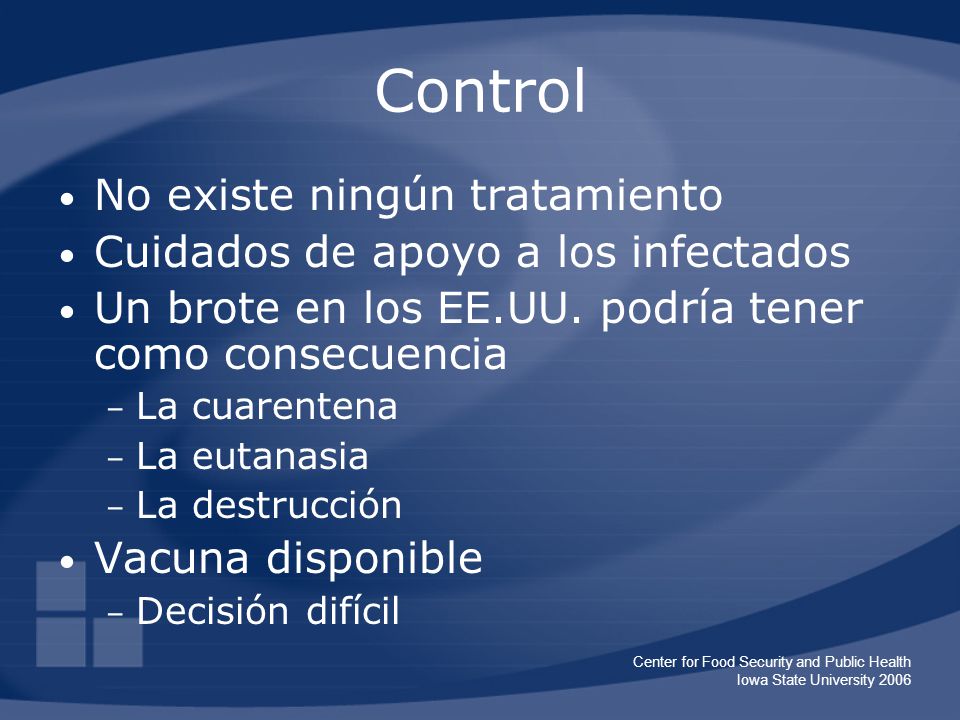 Control

• No existe ningún tratamiento
• Cuidados de apoyo a los infectados
• Un brote en los EE.UU. podría tener como consecuencia
– La cuarentena
– La eutanasia
– La destrucción
• Vacuna disponible
– Decisión difícil

Center for Food Security and Public Health
Iowa State University 2006